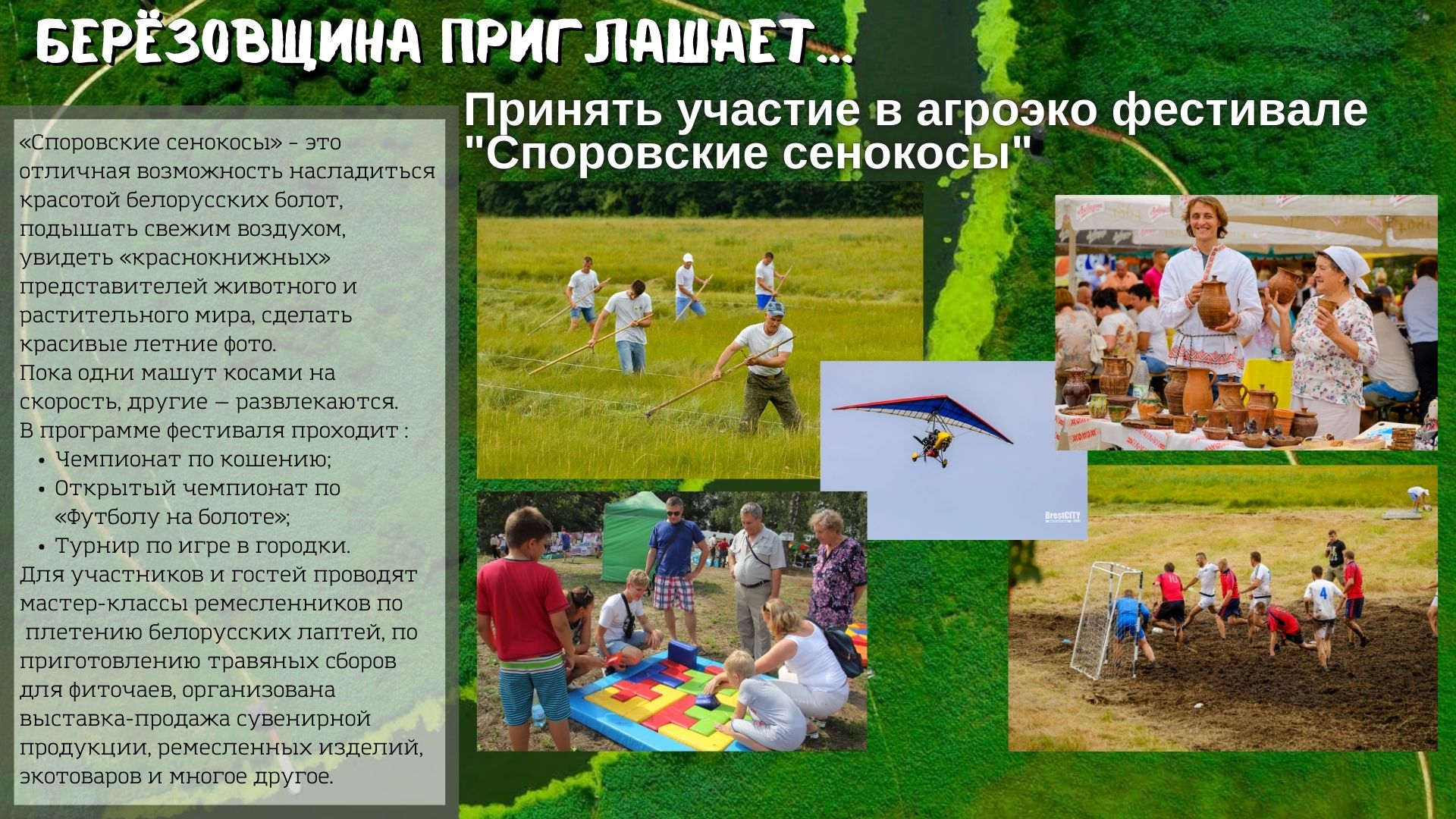 БЕРЁЗОВЩИНА ПРИГЛАШАЕТ...

Принять участие в агроэко фестивале "Споровские сенокосы"

«Споровские сенокосы» - это отличная возможность насладиться красотой белорусских болот, подышать свежим воздухом, увидеть «краснокнижных» представителей животного и растительного мира, сделать красивые летние фото.
Пока одни машут косами на скорость, другие — развлекаются.
В программе фестиваля проходит :
• Чемпионат по кошению;
• Открытый чемпионат по «Футболу на болоте»;
• Турнир по игре в городки.
Для участников и гостей проводят мастер-классы ремесленников по плетению белорусских лаптей, по приготовлению травяных сборов для фиточаев, организована выставка-продажа сувенирной продукции, ремесленных изделий, экотоваров и многое другое.

BrestCITY